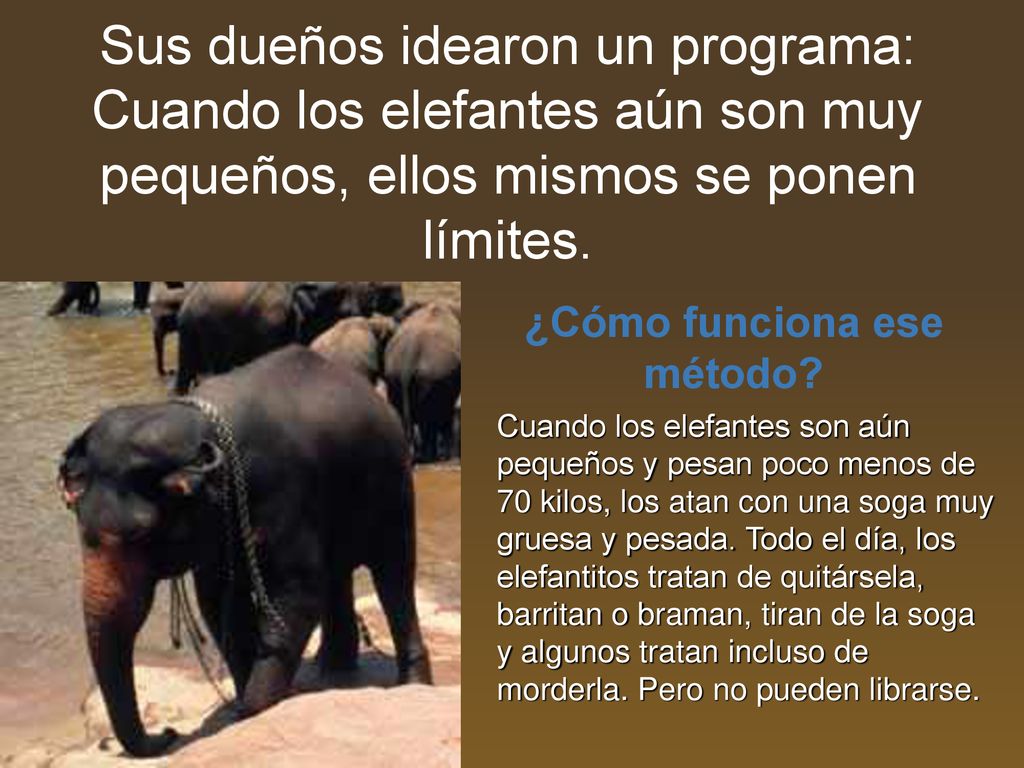 Sus dueños idearon un programa: Cuando los elefantes aún son muy pequeños, ellos mismos se ponen límites.

¿Cómo funciona ese método?

Cuando los elefantes son aún pequeños y pesan poco menos de 70 kilos, los atan con una soga muy gruesa y pesada. Todo el día, los elefantitos tratan de quitársela, barritan o braman, tiran de la soga y algunos tratan incluso de morderla. Pero no pueden librarse.